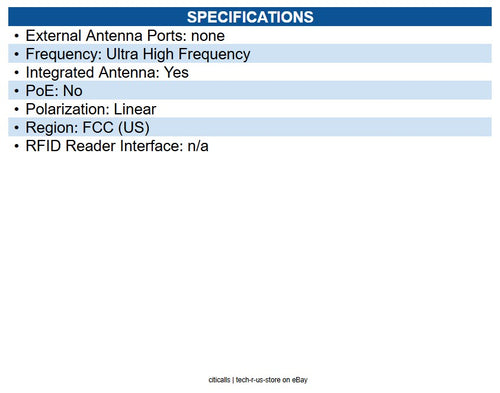 SPECIFICATIONS

• External Antenna Ports: none
• Frequency: Ultra High Frequency
• Integrated Antenna: Yes
• PoE: No
• Polarization: Linear
• Region: FCC (US)
• RFID Reader Interface: n/a

citicalls | tech-r-us-store on eBay